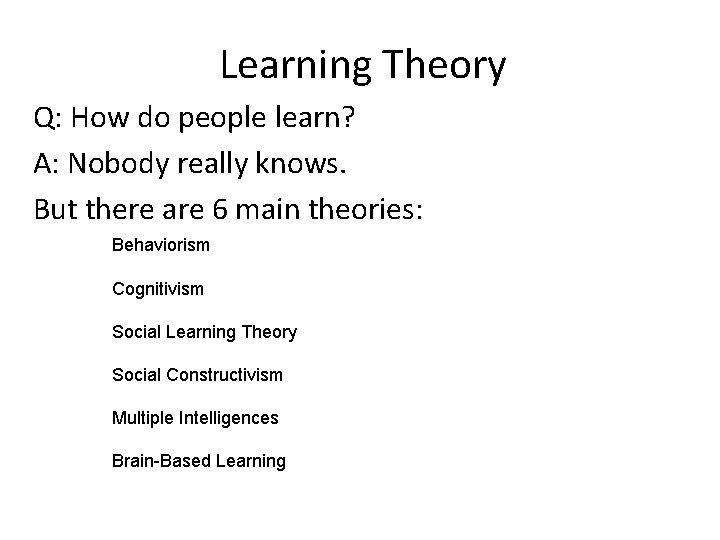 Learning Theory

Q: How do people learn?

A: Nobody really knows.

But there are 6 main theories:

Behaviorism

Cognitivism

Social Learning Theory

Social Constructivism

Multiple Intelligences

Brain-Based Learning